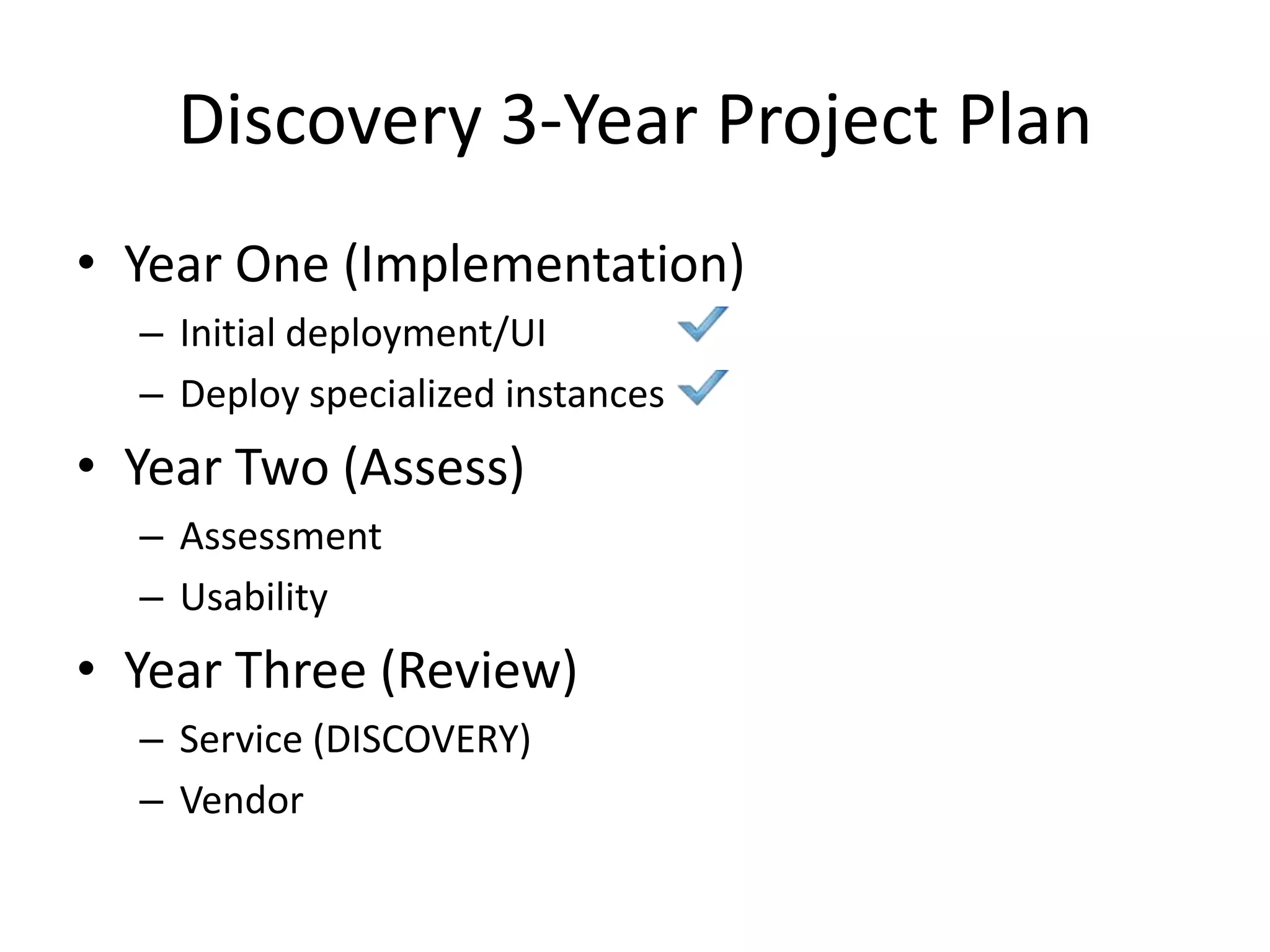 Discovery 3-Year Project Plan

• Year One (Implementation)
– Initial deployment/UI
– Deploy specialized instances

• Year Two (Assess)
– Assessment
– Usability

• Year Three (Review)
– Service (DISCOVERY)
– Vendor